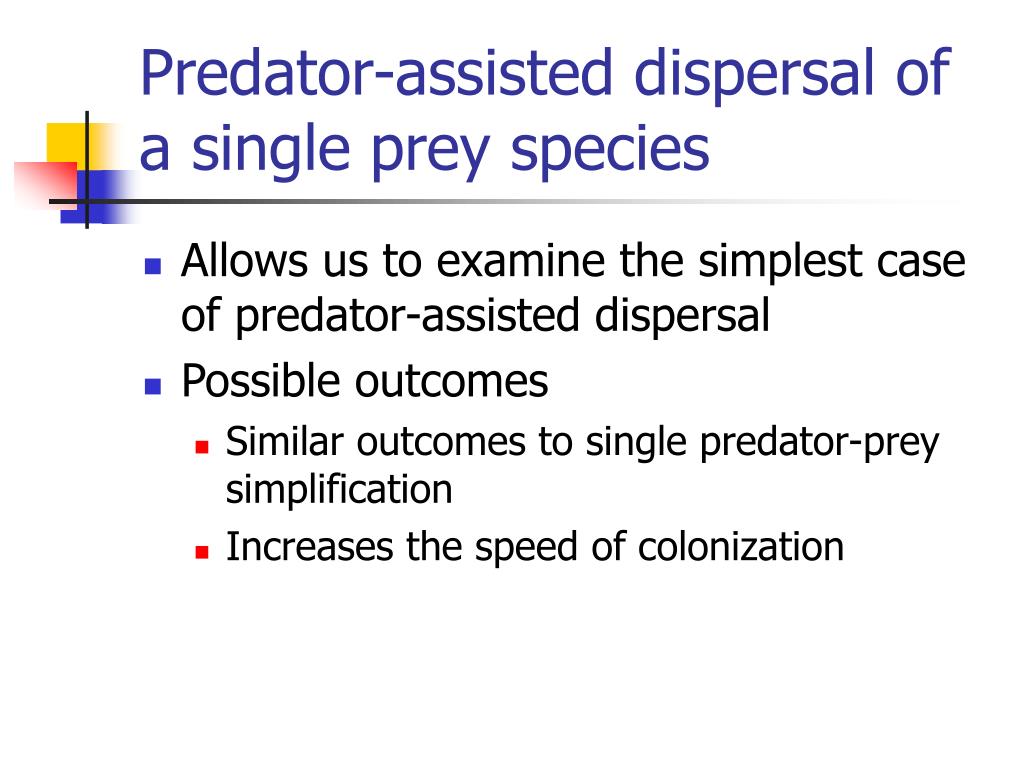 Predator-assisted dispersal of a single prey species

- Allows us to examine the simplest case of predator-assisted dispersal
- Possible outcomes
  - Similar outcomes to single predator-prey simplification
  - Increases the speed of colonization